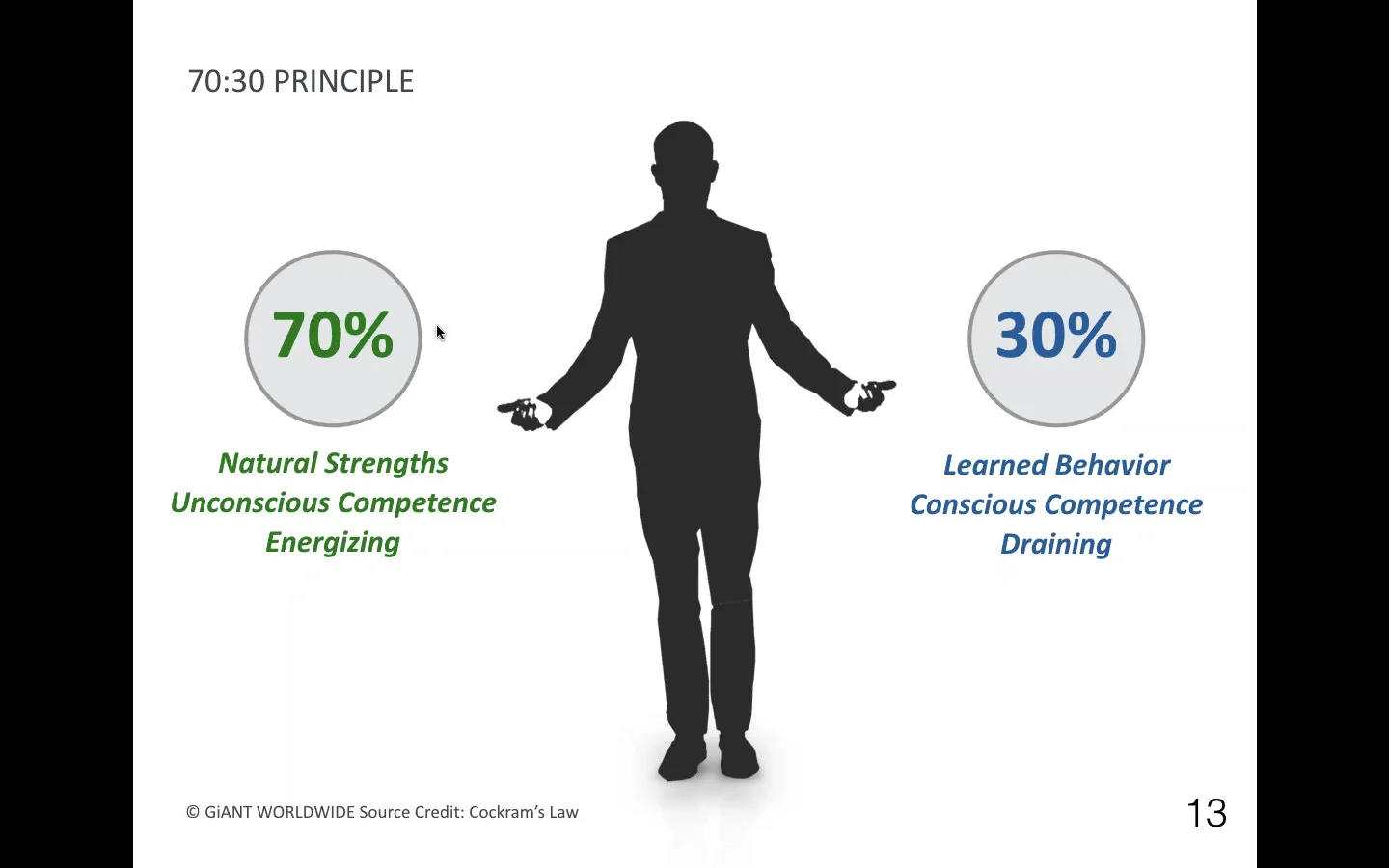 70:30 PRINCIPLE

70%

Natural Strengths
Unconscious Competence
Energizing

30%

Learned Behavior
Conscious Competence
Draining

© GiANT WORLDWIDE Source Credit: Cockram's Law

13